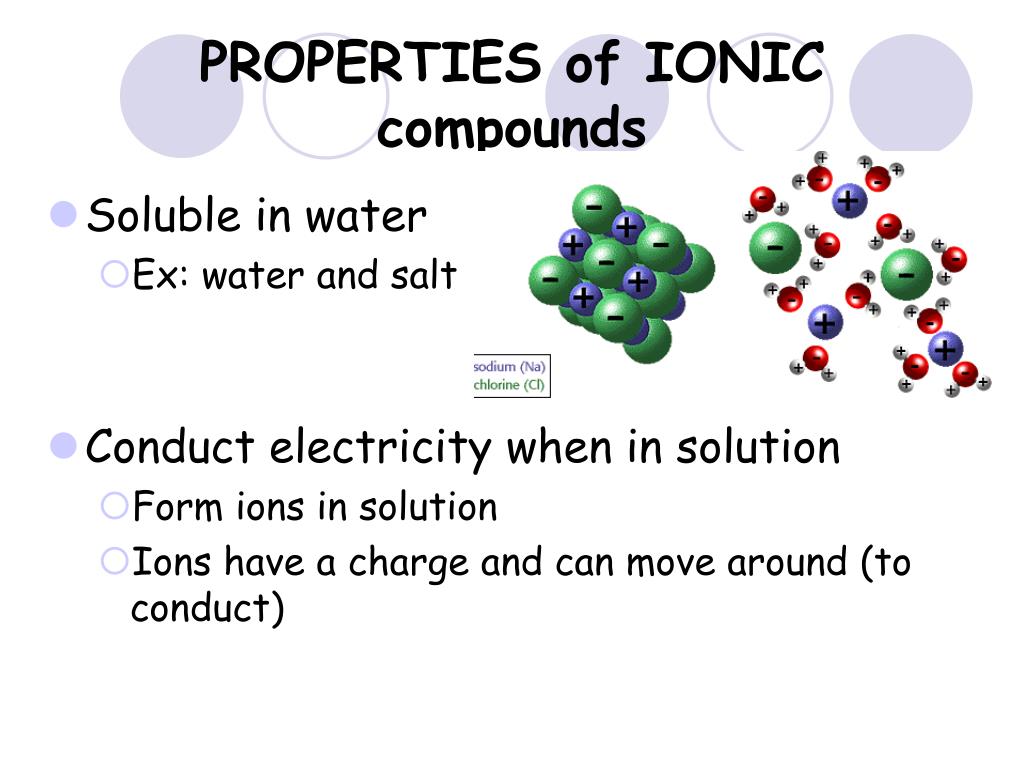 PROPERTIES of IONIC compounds

Soluble in water
Ex: water and salt

sodium (Na)
chlorine (Cl)

Conduct electricity when in solution
Form ions in solution
Ions have a charge and can move around (to conduct)